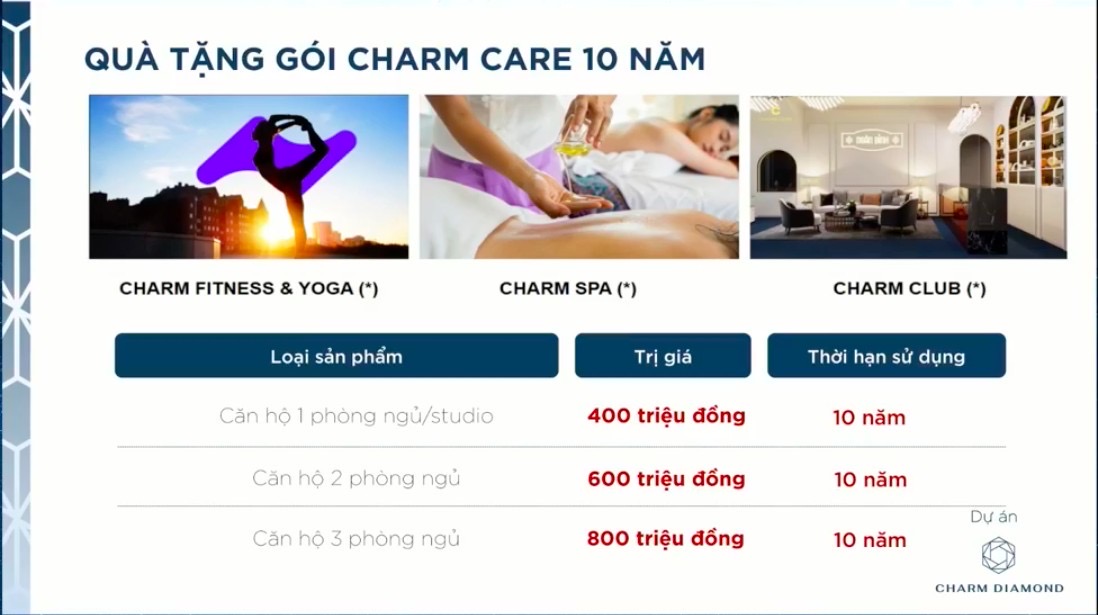 QUÀ TẶNG GÓI CHARM CARE 10 NĂM

CHARM FITNESS & YOGA (*)

CHARM SPA (*)

CHARM CLUB (*)

| Loại sản phẩm | Trị giá | Thời hạn sử dụng |
|---|---|---|
| Căn hộ 1 phòng ngủ/studio | 400 triệu đồng | 10 năm |
| Căn hộ 2 phòng ngủ | 600 triệu đồng | 10 năm |
| Căn hộ 3 phòng ngủ | 800 triệu đồng | 10 năm |

Dự án

CHARM DIAMOND